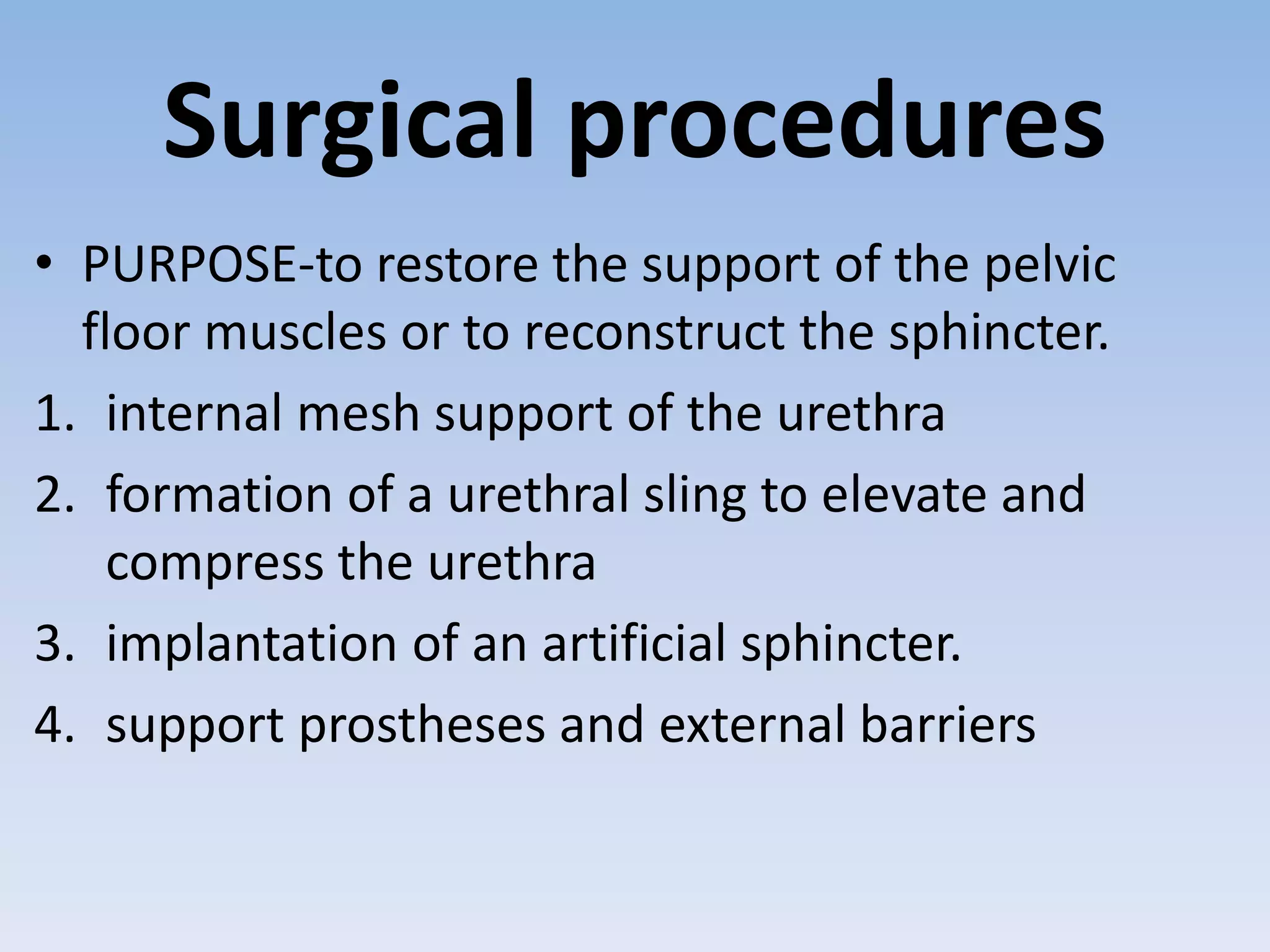 Surgical procedures

• PURPOSE-to restore the support of the pelvic floor muscles or to reconstruct the sphincter.

1. internal mesh support of the urethra
2. formation of a urethral sling to elevate and compress the urethra
3. implantation of an artificial sphincter.
4. support prostheses and external barriers